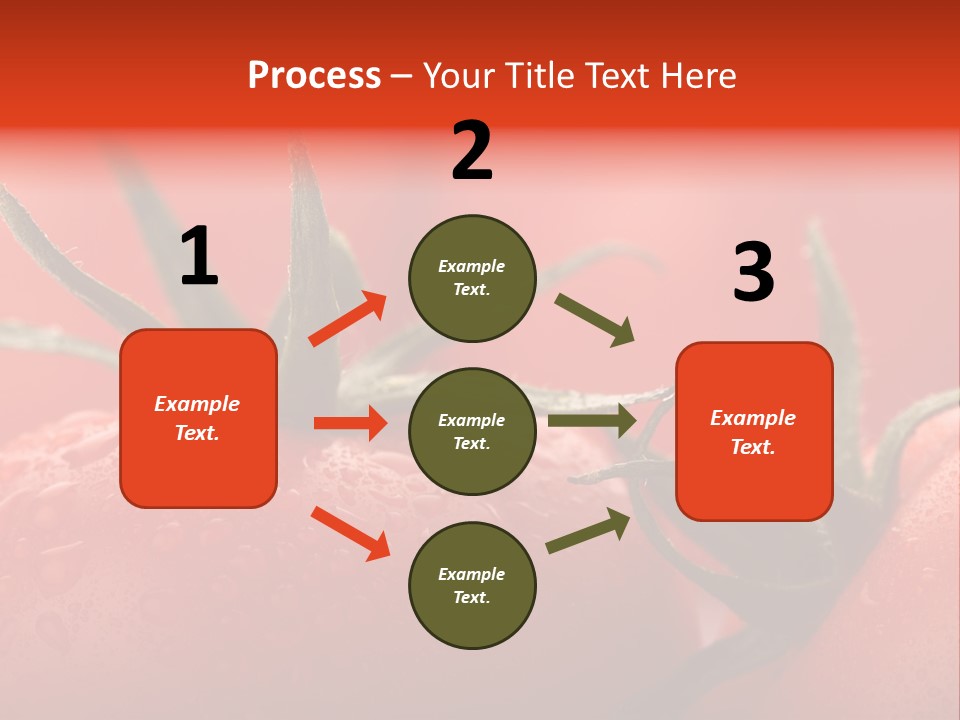 Process – Your Title Text Here

1

Example Text.

2

Example Text.

Example Text.

Example Text.

3

Example Text.